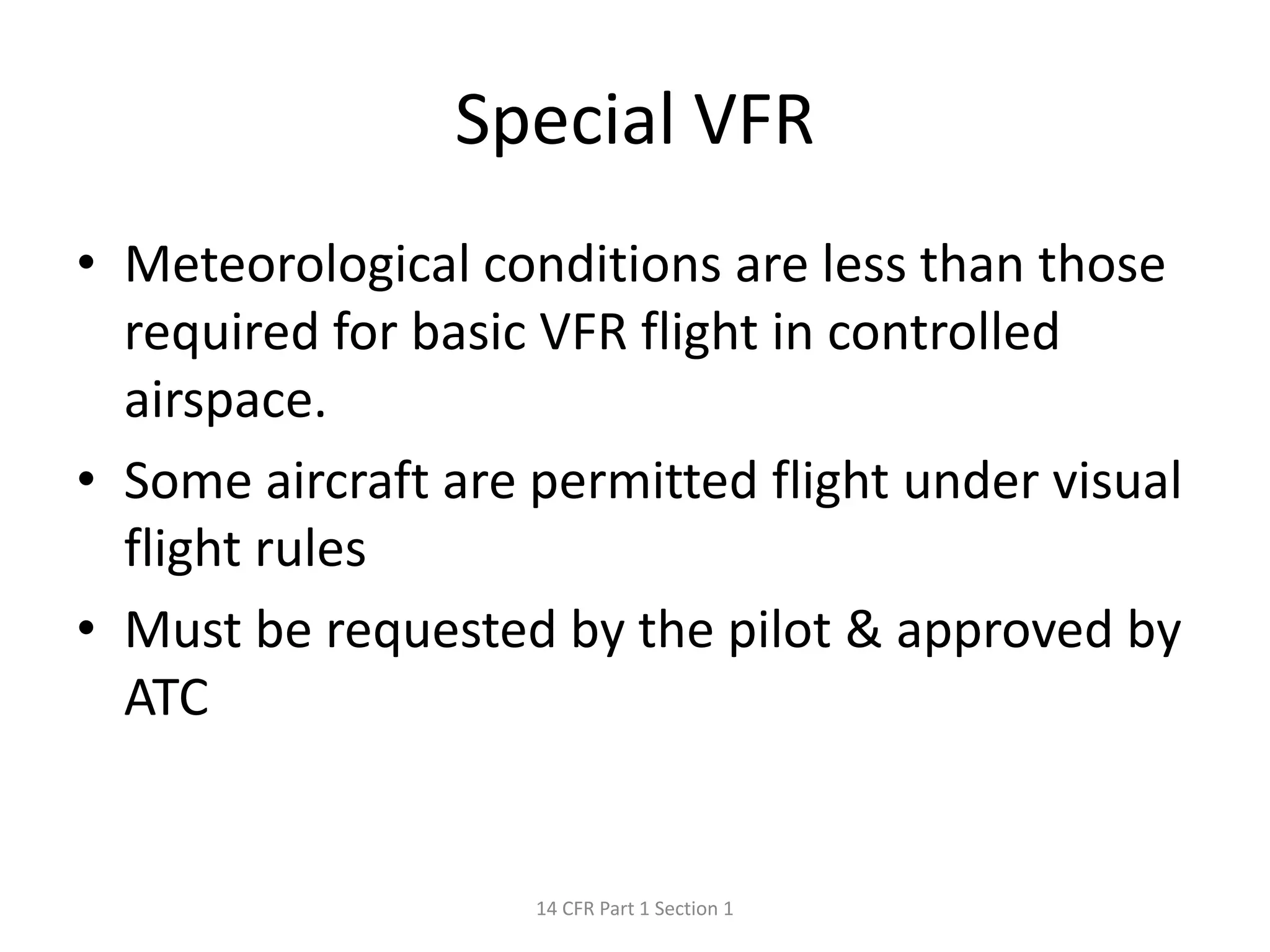 Special VFR

• Meteorological conditions are less than those required for basic VFR flight in controlled airspace.
• Some aircraft are permitted flight under visual flight rules
• Must be requested by the pilot & approved by ATC

14 CFR Part 1 Section 1